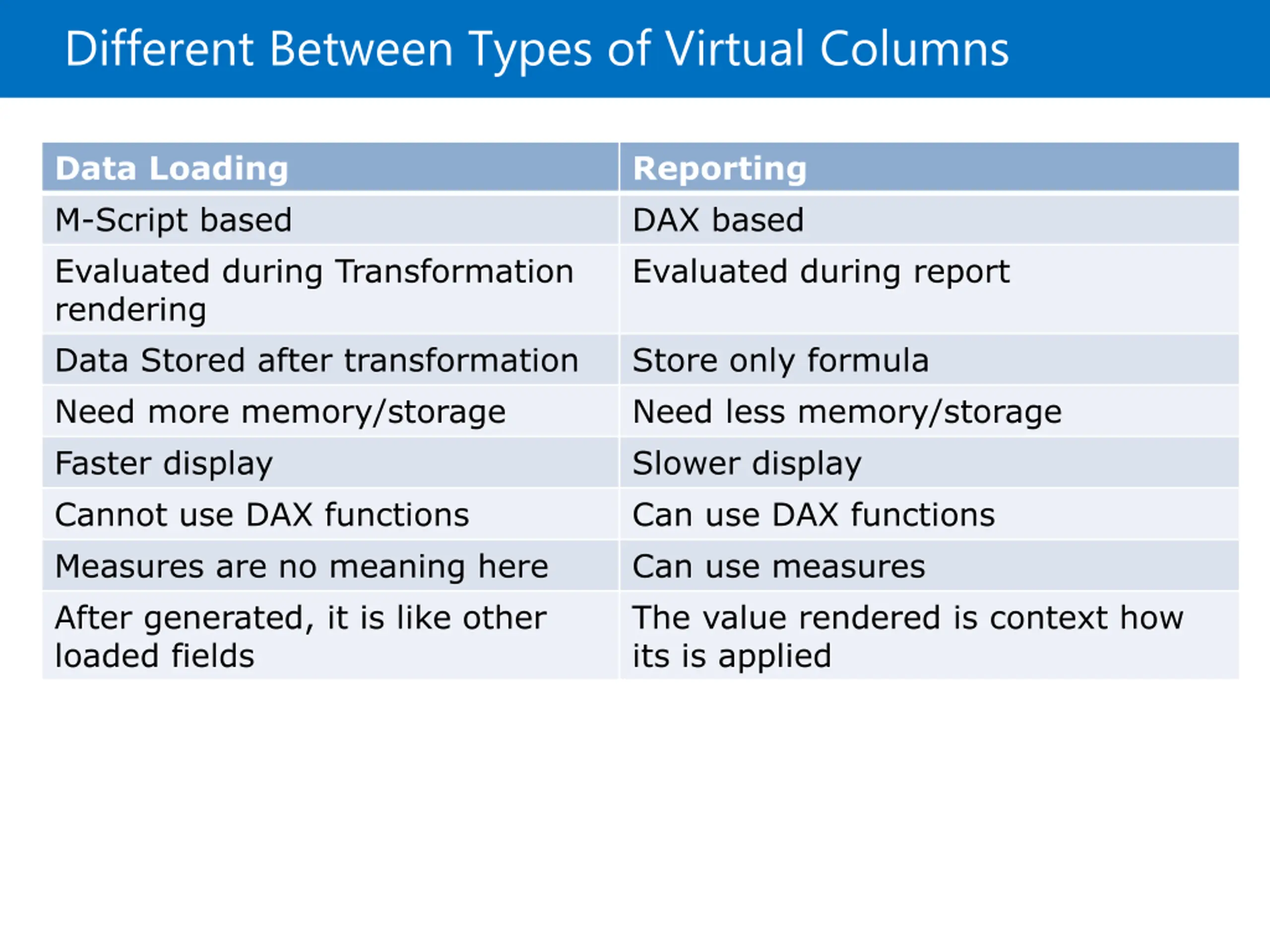 Different Between Types of Virtual Columns

| Data Loading | Reporting |
|---|---|
| M-Script based | DAX based |
| Evaluated during Transformation rendering | Evaluated during report |
| Data Stored after transformation | Store only formula |
| Need more memory/storage | Need less memory/storage |
| Faster display | Slower display |
| Cannot use DAX functions | Can use DAX functions |
| Measures are no meaning here | Can use measures |
| After generated, it is like other loaded fields | The value rendered is context how its is applied |